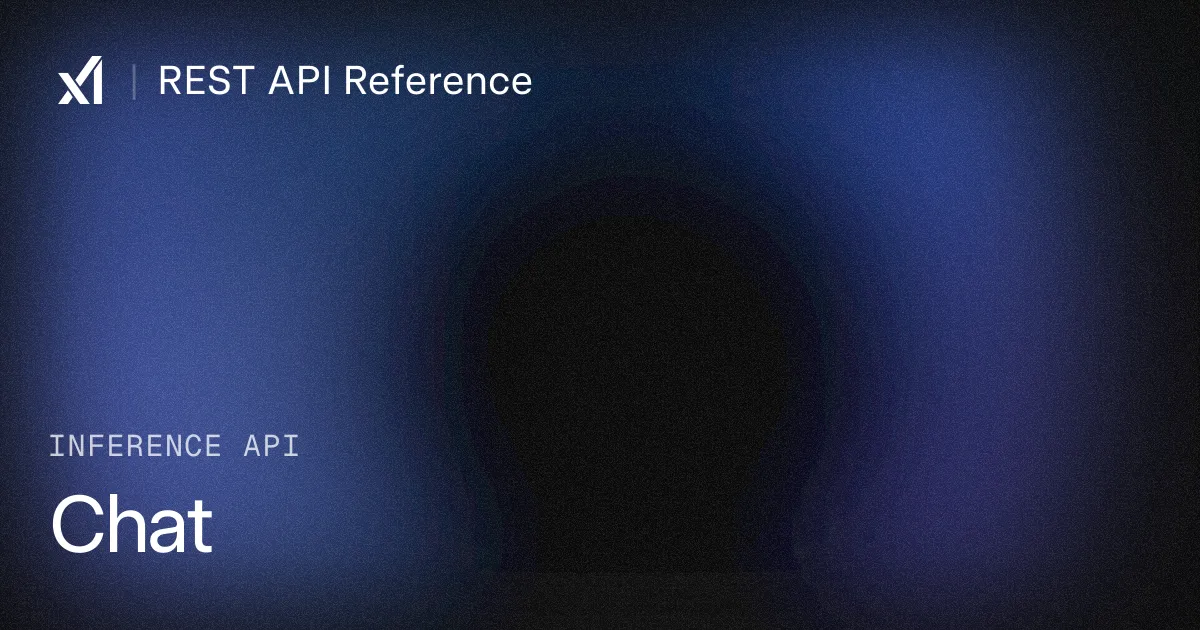 xI | REST API Reference

INFERENCE API

Chat